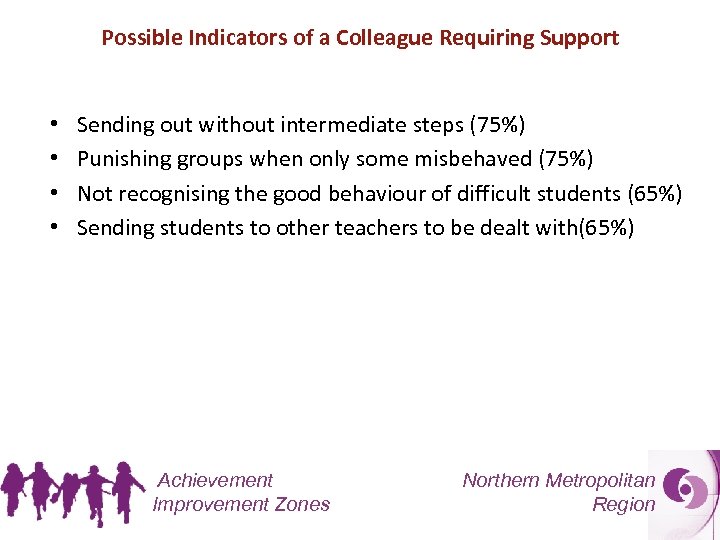 Possible Indicators of a Colleague Requiring Support

• Sending out without intermediate steps (75%)
• Punishing groups when only some misbehaved (75%)
• Not recognising the good behaviour of difficult students (65%)
• Sending students to other teachers to be dealt with(65%)

Achievement Improvement Zones

Northern Metropolitan Region